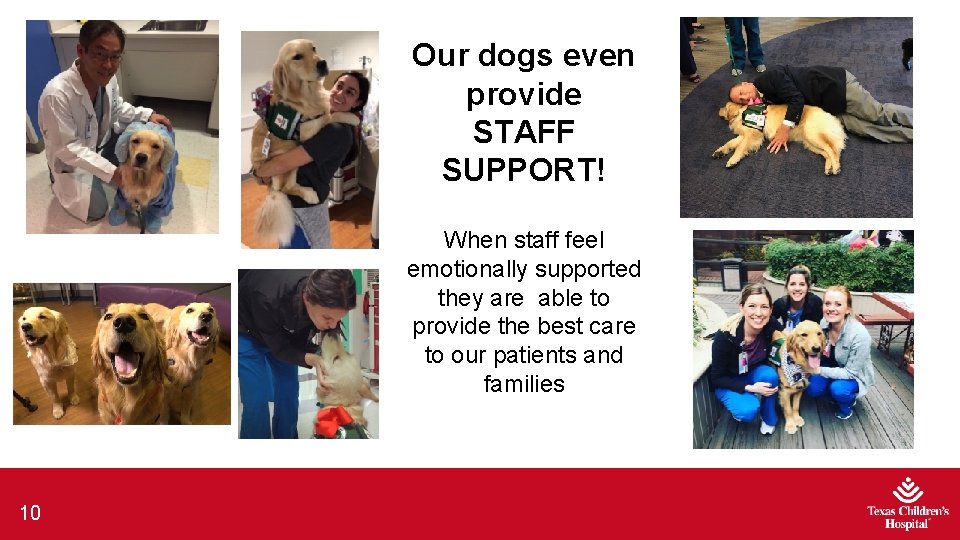 Our dogs even provide STAFF SUPPORT!

When staff feel emotionally supported they are able to provide the best care to our patients and families

10

Texas Children's Hospital